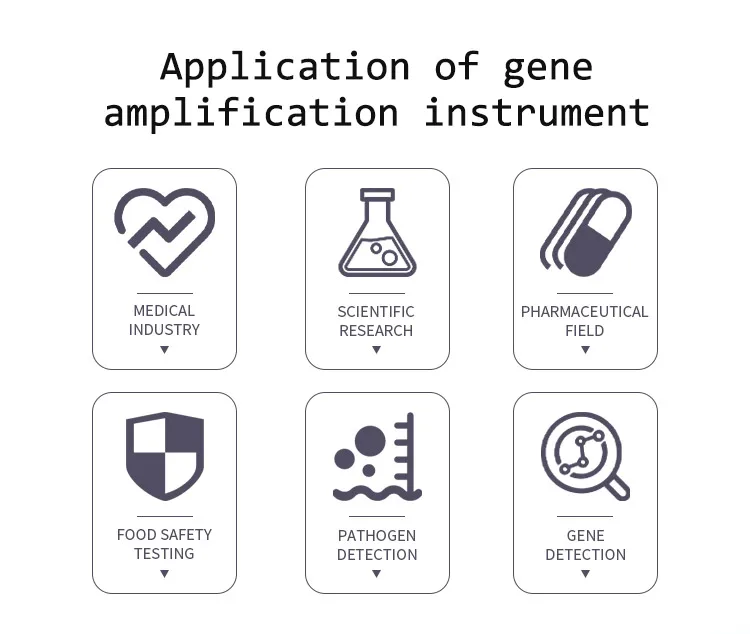 Application of gene amplification instrument

MEDICAL INDUSTRY
▼

SCIENTIFIC RESEARCH
▼

PHARMACEUTICAL FIELD
▼

FOOD SAFETY TESTING
▼

PATHOGEN DETECTION
▼

GENE DETECTION
▼